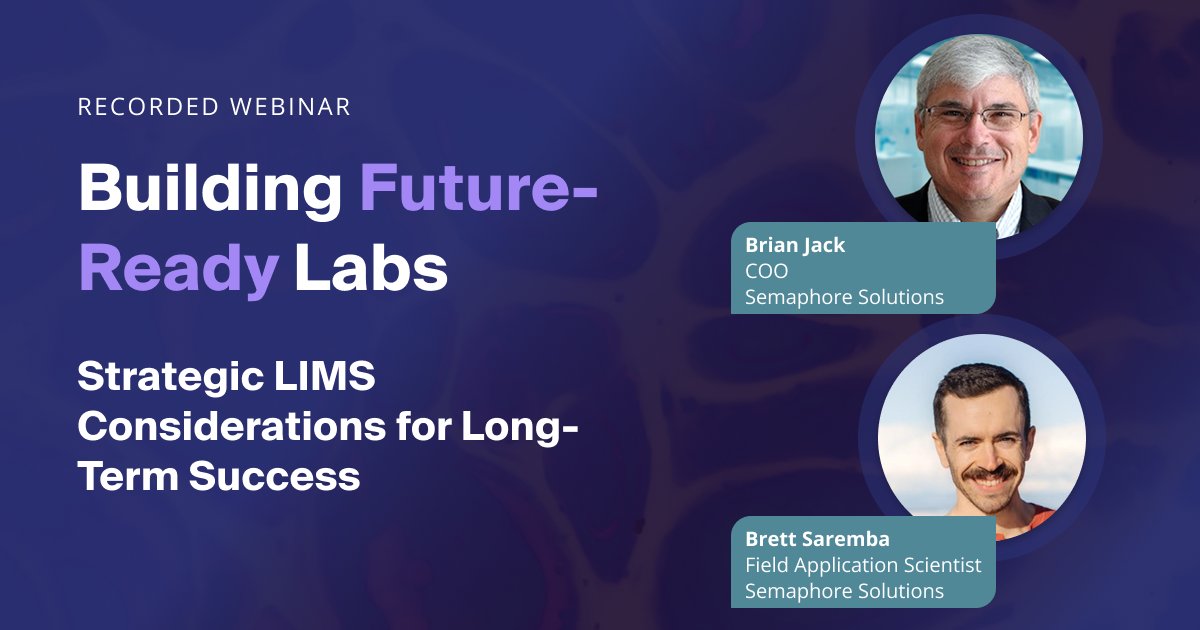 RECORDED WEBINAR

Building Future-Ready Labs

Strategic LIMS Considerations for Long-Term Success

Brian Jack
COO
Semaphore Solutions

Brett Saremba
Field Application Scientist
Semaphore Solutions